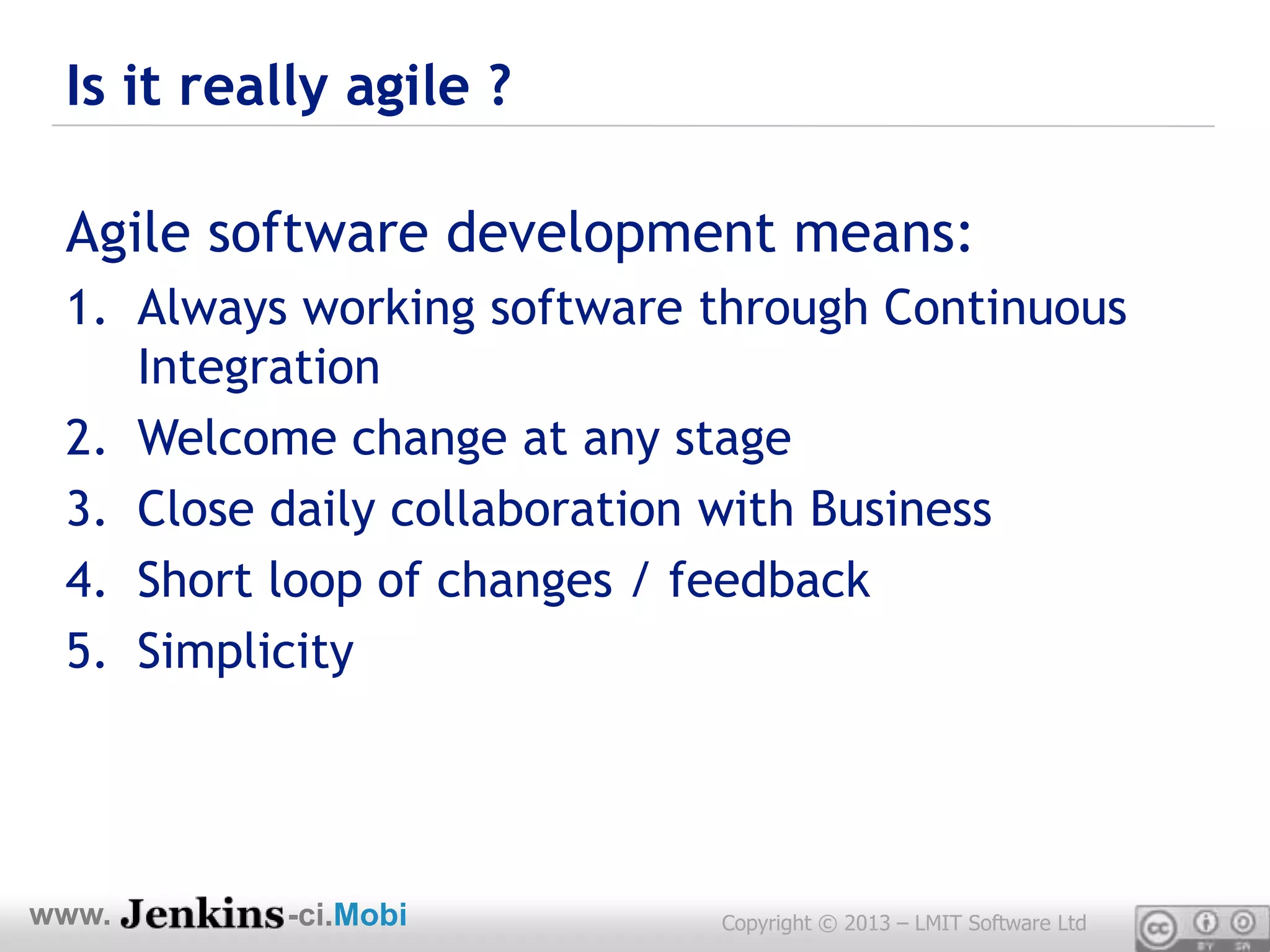 Is it really agile ?

Agile software development means:

1. Always working software through Continuous Integration
2. Welcome change at any stage
3. Close daily collaboration with Business
4. Short loop of changes / feedback
5. Simplicity

www. Jenkins-ci.Mobi

Copyright © 2013 – LMIT Software Ltd

cc BY SA